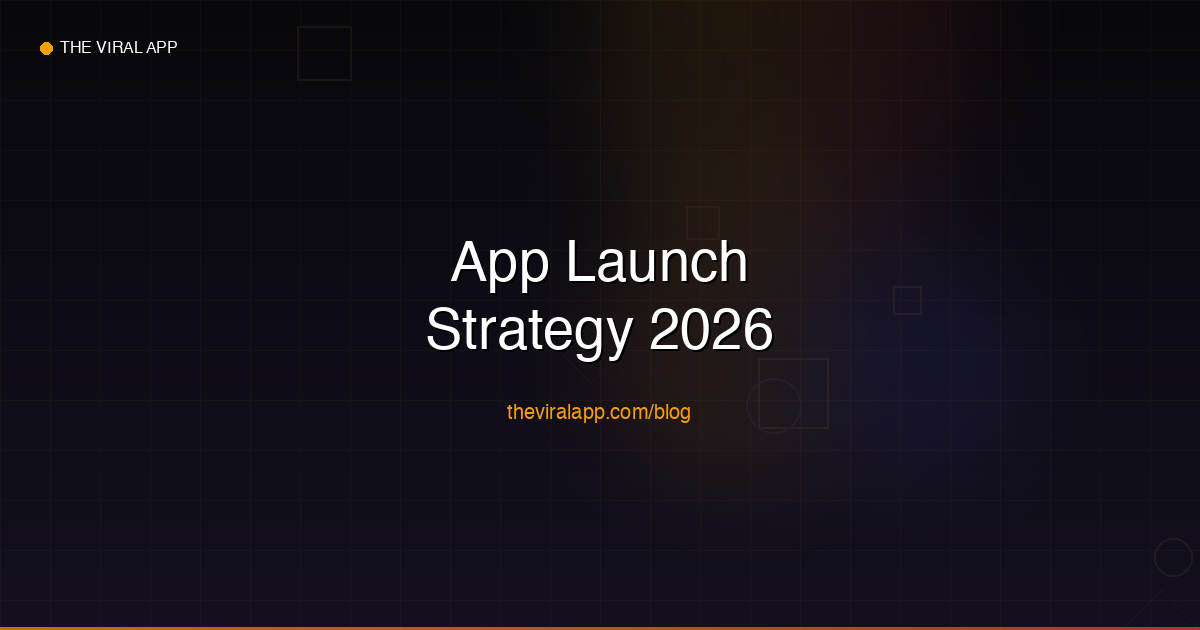 THE VIRAL APP

App Launch Strategy 2026

theviralapp.com/blog